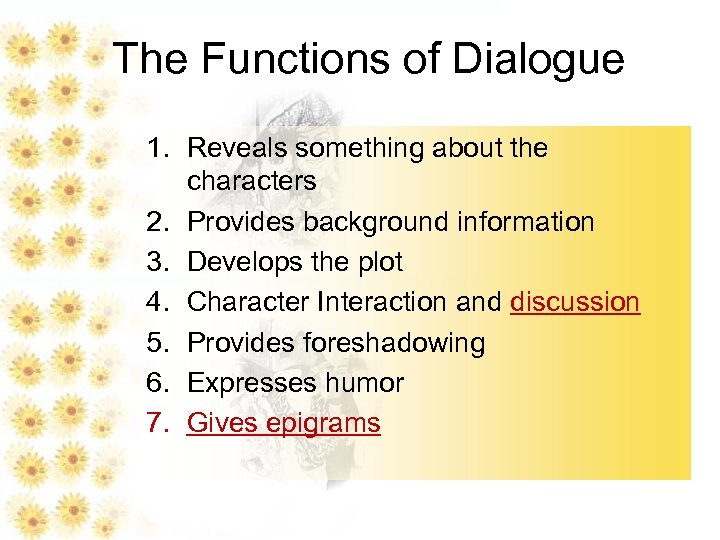 The Functions of Dialogue

1. Reveals something about the characters
2. Provides background information
3. Develops the plot
4. Character Interaction and discussion
5. Provides foreshadowing
6. Expresses humor
7. Gives epigrams